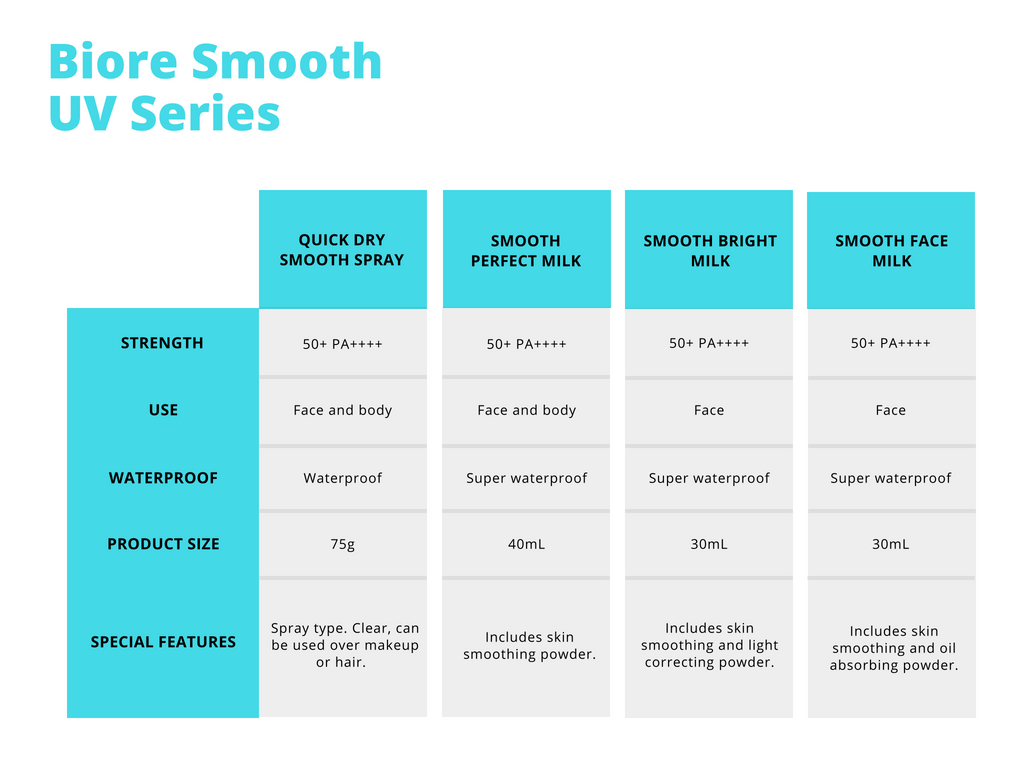 Biore Smooth UV Series

| | QUICK DRY SMOOTH SPRAY | SMOOTH PERFECT MILK | SMOOTH BRIGHT MILK | SMOOTH FACE MILK |
|---|---|---|---|---|
| STRENGTH | 50+ PA++++ | 50+ PA++++ | 50+ PA++++ | 50+ PA++++ |
| USE | Face and body | Face and body | Face | Face |
| WATERPROOF | Waterproof | Super waterproof | Super waterproof | Super waterproof |
| PRODUCT SIZE | 75g | 40mL | 30mL | 30mL |
| SPECIAL FEATURES | Spray type. Clear, can be used over makeup or hair. | Includes skin smoothing powder. | Includes skin smoothing and light correcting powder. | Includes skin smoothing and oil absorbing powder. |